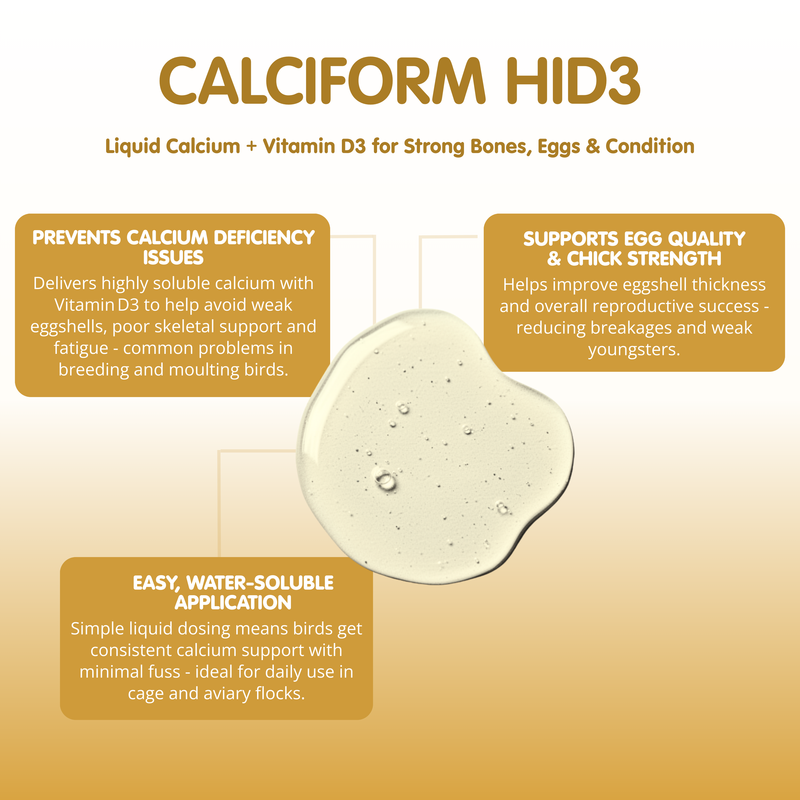 CALCIFORM HID3

Liquid Calcium + Vitamin D3 for Strong Bones, Eggs & Condition

PREVENTS CALCIUM DEFICIENCY ISSUES

Delivers highly soluble calcium with Vitamin D3 to help avoid weak eggshells, poor skeletal support and fatigue - common problems in breeding and moulting birds.

SUPPORTS EGG QUALITY & CHICK STRENGTH

Helps improve eggshell thickness and overall reproductive success - reducing breakages and weak youngsters.

EASY, WATER-SOLUBLE APPLICATION

Simple liquid dosing means birds get consistent calcium support with minimal fuss - ideal for daily use in cage and aviary flocks.